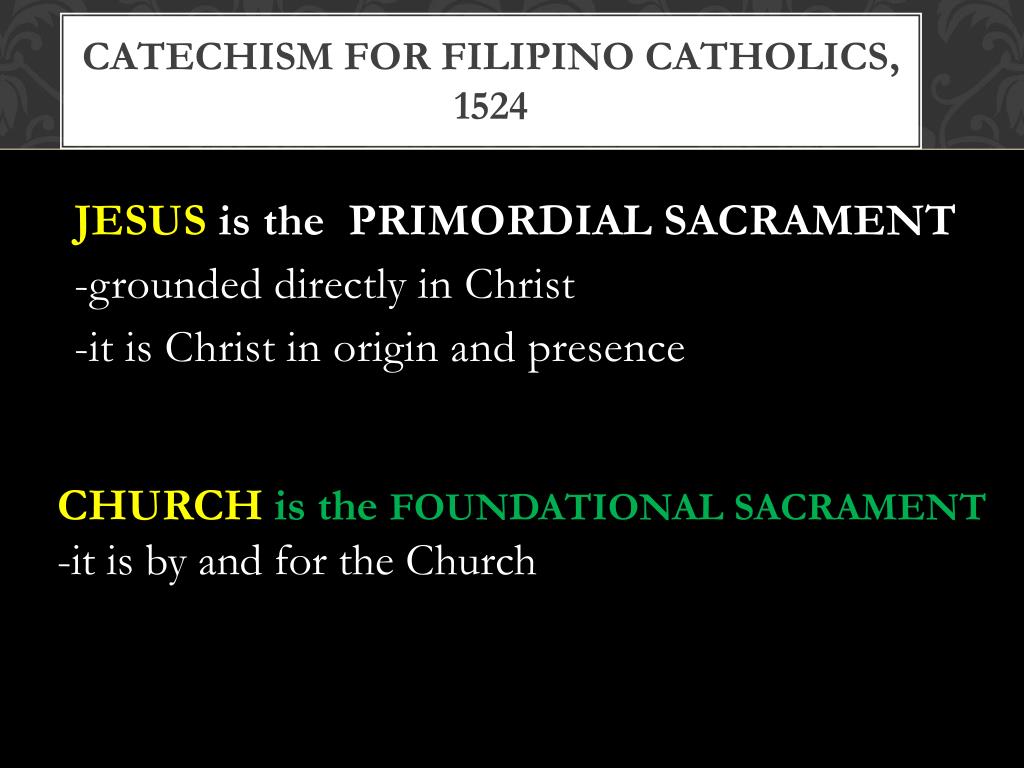 CATECHISM FOR FILIPINO CATHOLICS, 1524

JESUS is the PRIMORDIAL SACRAMENT
-grounded directly in Christ
-it is Christ in origin and presence

CHURCH is the FOUNDATIONAL SACRAMENT
-it is by and for the Church